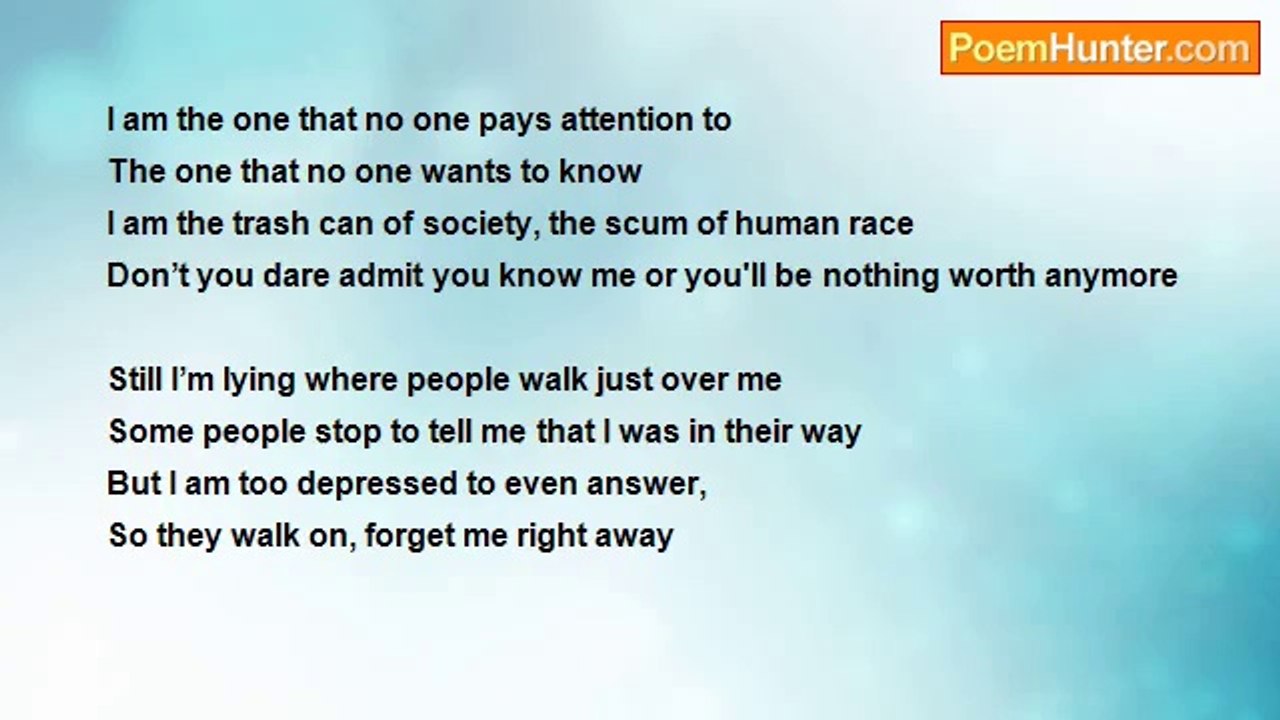 PoemHunter.com

I am the one that no one pays attention to
The one that no one wants to know
I am the trash can of society, the scum of human race
Don’t you dare admit you know me or you'll be nothing worth anymore

Still I’m lying where people walk just over me
Some people stop to tell me that I was in their way
But I am too depressed to even answer,
So they walk on, forget me right away